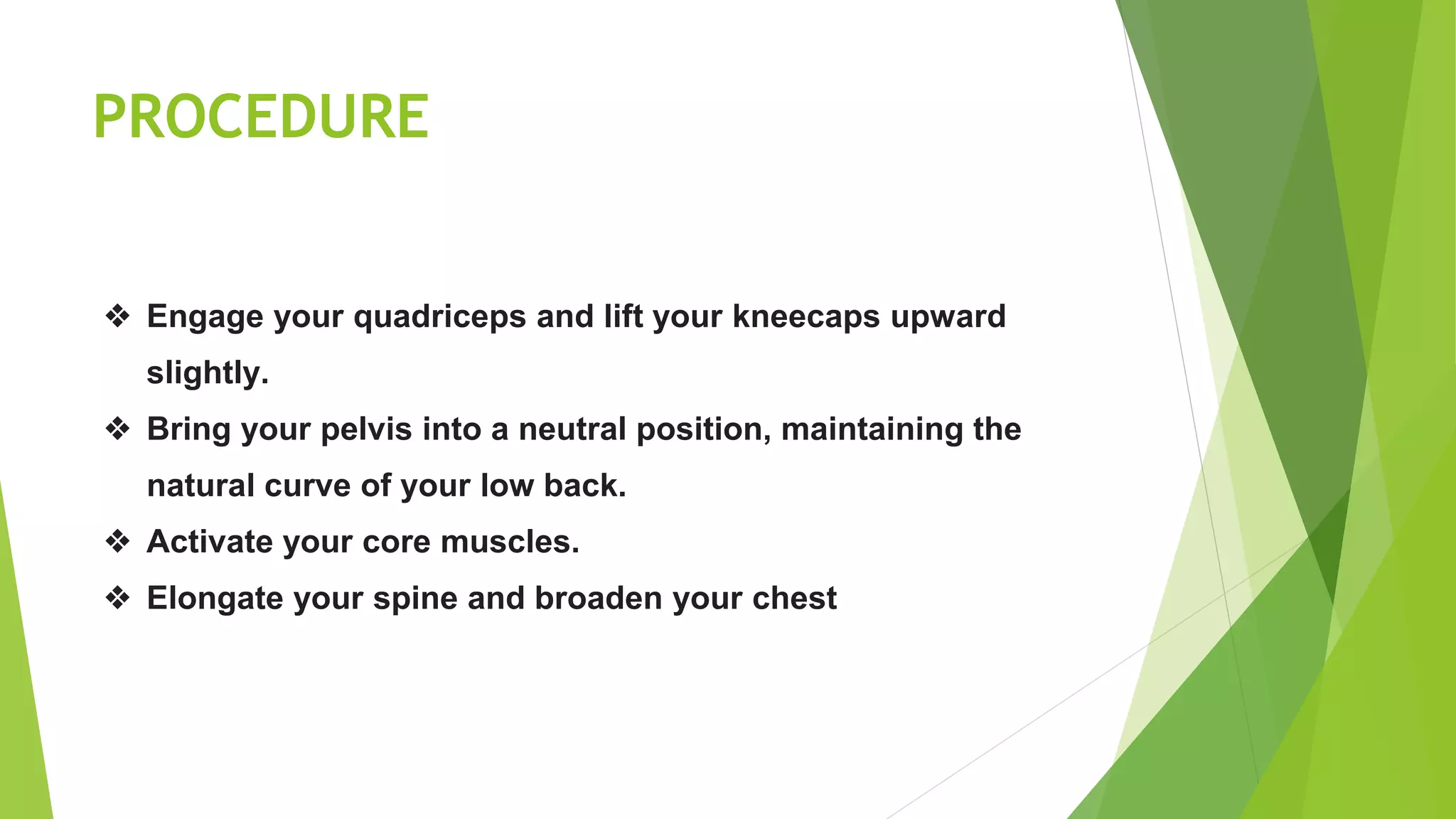 PROCEDURE

❖ Engage your quadriceps and lift your kneecaps upward slightly.
❖ Bring your pelvis into a neutral position, maintaining the natural curve of your low back.
❖ Activate your core muscles.
❖ Elongate your spine and broaden your chest